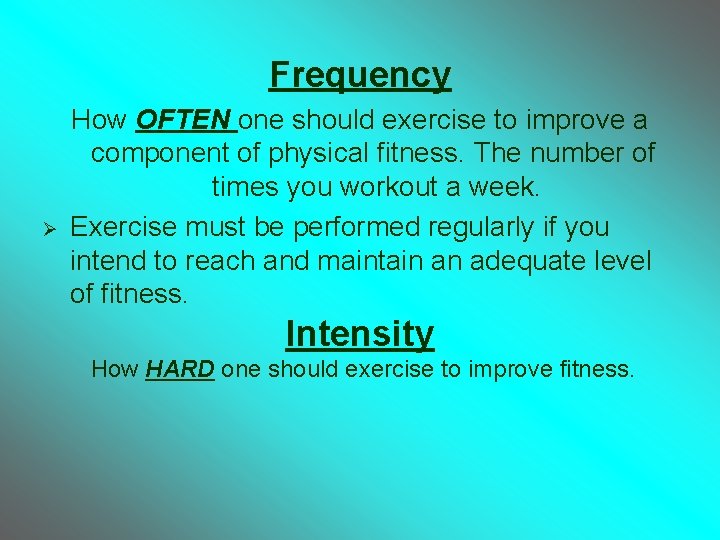 Frequency

How OFTEN one should exercise to improve a component of physical fitness. The number of times you workout a week.

➢ Exercise must be performed regularly if you intend to reach and maintain an adequate level of fitness.

Intensity

How HARD one should exercise to improve fitness.